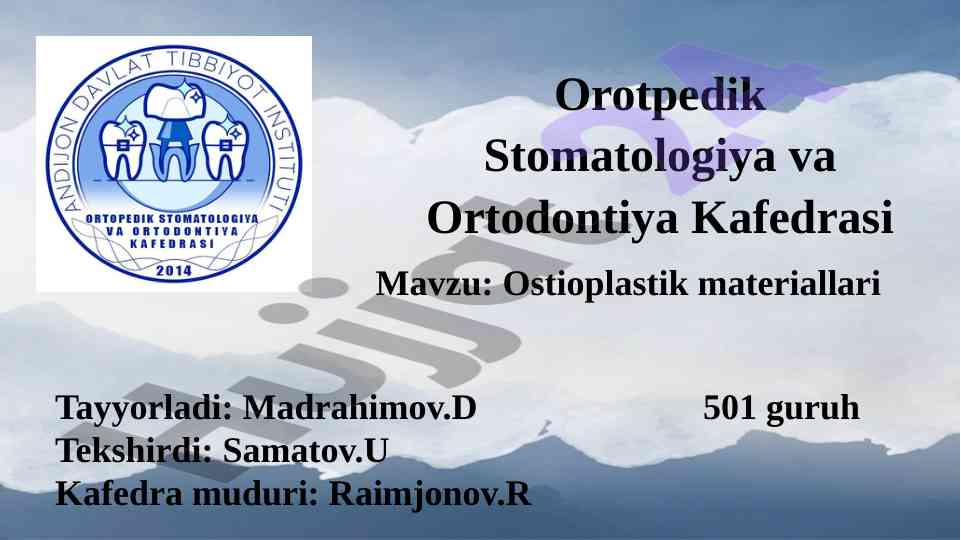 ANDIJON DAVLAT TIBBIYOT INSTITUTI
ORTOPEDIK STOMATOLOGIYA VA ORTODONTIYA KAFEDRASI
2014

Orotpedik Stomatologiya va Ortodontiya Kafedrasi

Mavzu: Ostioplastik materiallari

Tayyorladi: Madrahimov.D

501 guruh

Tekshirdi: Samatov.U
Kafedra muduri: Raimjonov.R